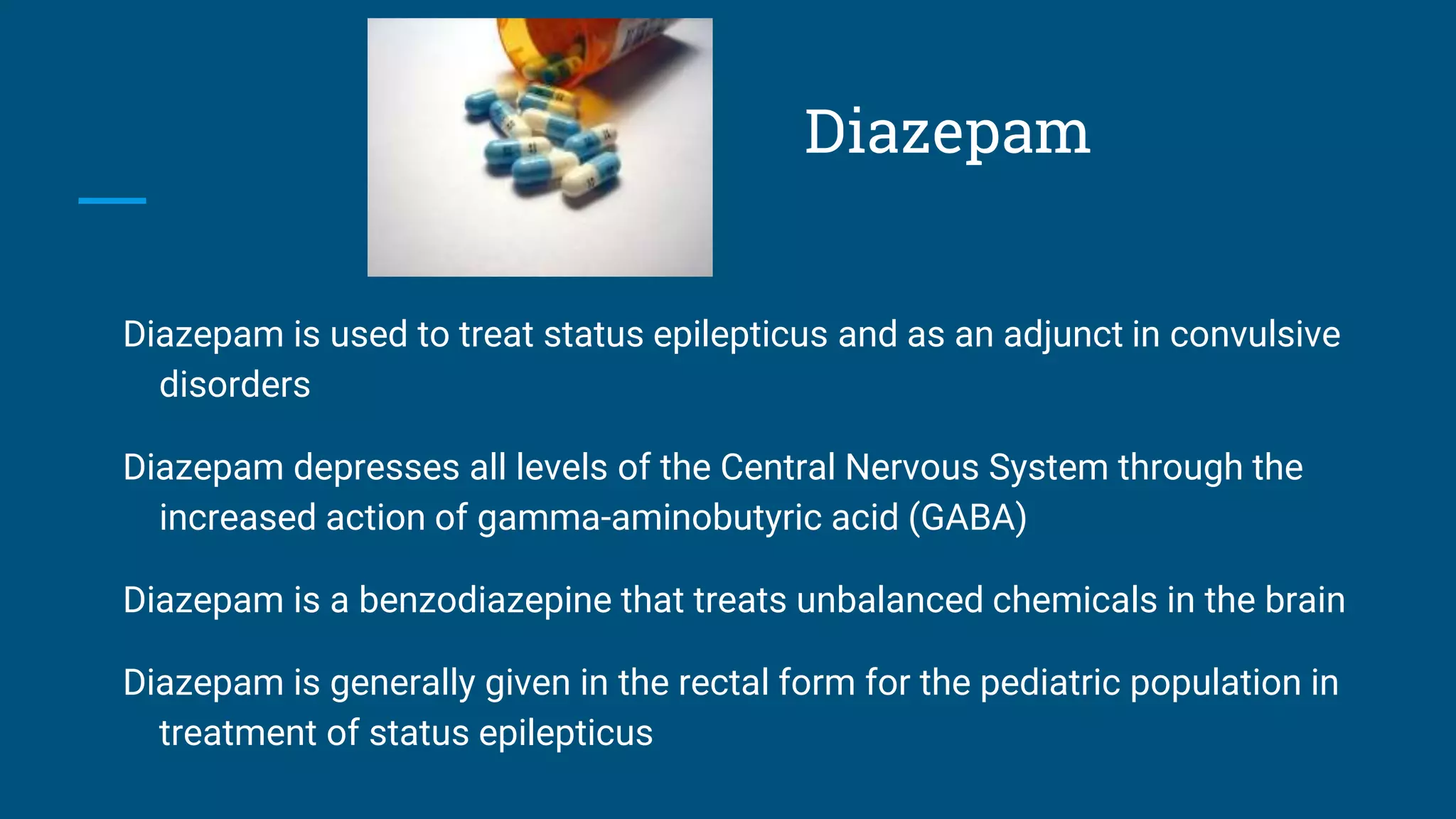 Diazepam

Diazepam is used to treat status epilepticus and as an adjunct in convulsive disorders

Diazepam depresses all levels of the Central Nervous System through the increased action of gamma-aminobutyric acid (GABA)

Diazepam is a benzodiazepine that treats unbalanced chemicals in the brain

Diazepam is generally given in the rectal form for the pediatric population in treatment of status epilepticus